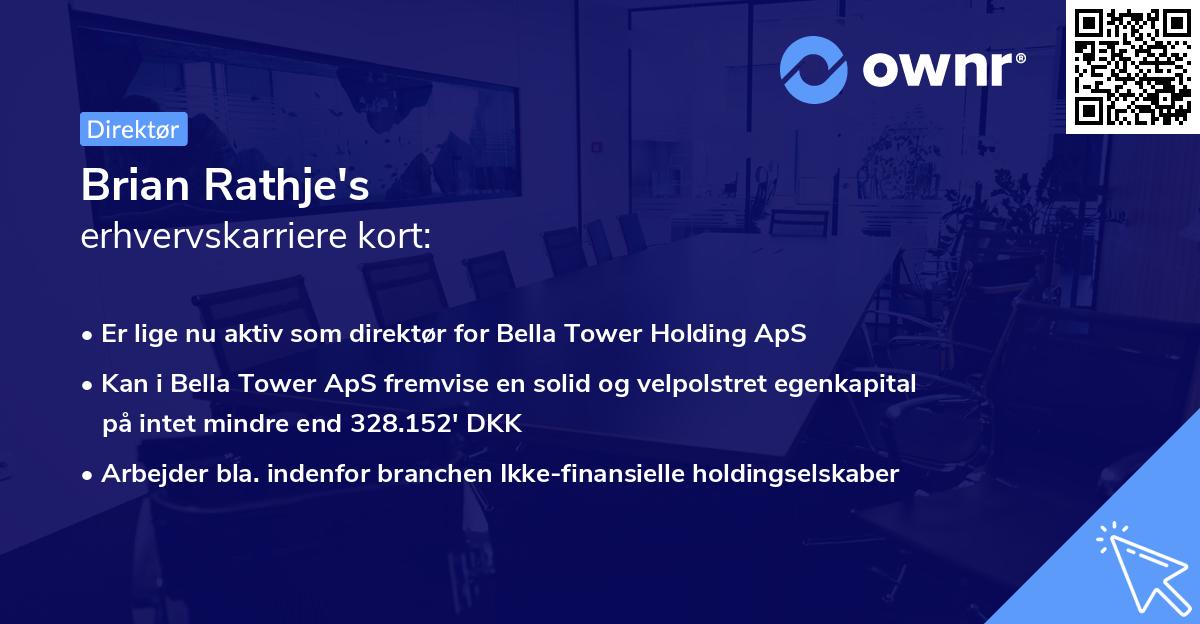 ownr®

Direktør

Brian Rathje's
erhvervskarriere kort:

• Er lige nu aktiv som direktør for Bella Tower Holding ApS

• Kan i Bella Tower ApS fremvise en solid og velpolstret egenkapital på intet mindre end 328.152' DKK

• Arbejder bla. indenfor branchen Ikke-finansielle holdingselskaber